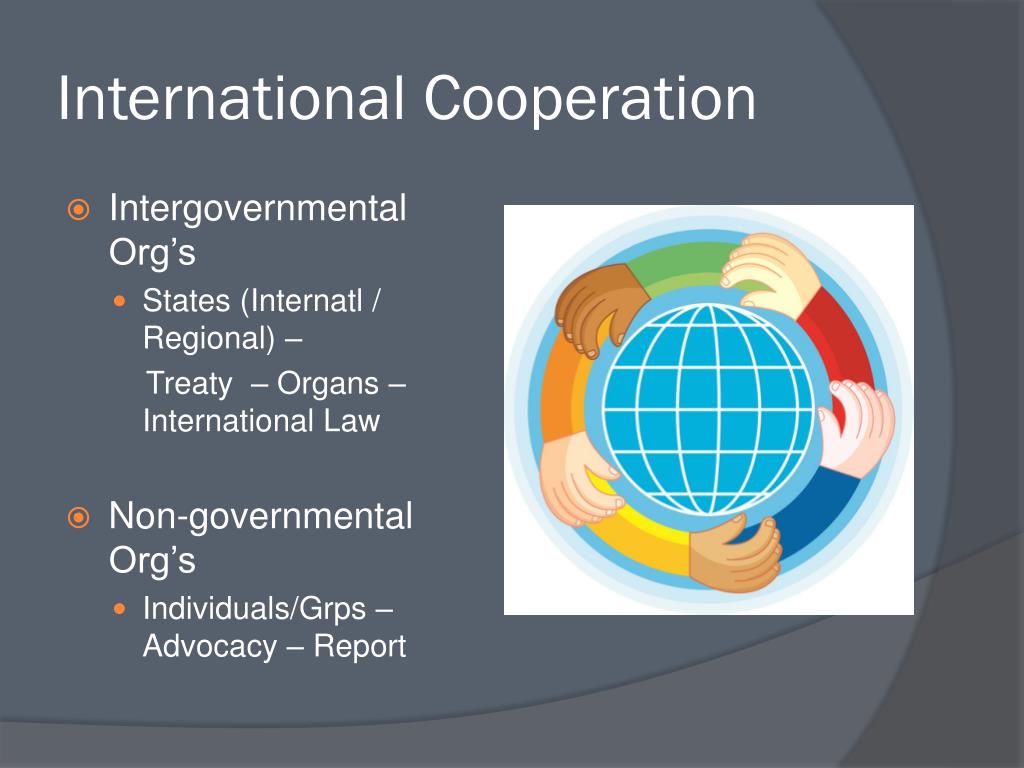 International Cooperation

Intergovernmental Org’s

States (Internatl / Regional) –
Treaty – Organs – International Law

Non-governmental Org’s

Individuals/Grps – Advocacy – Report